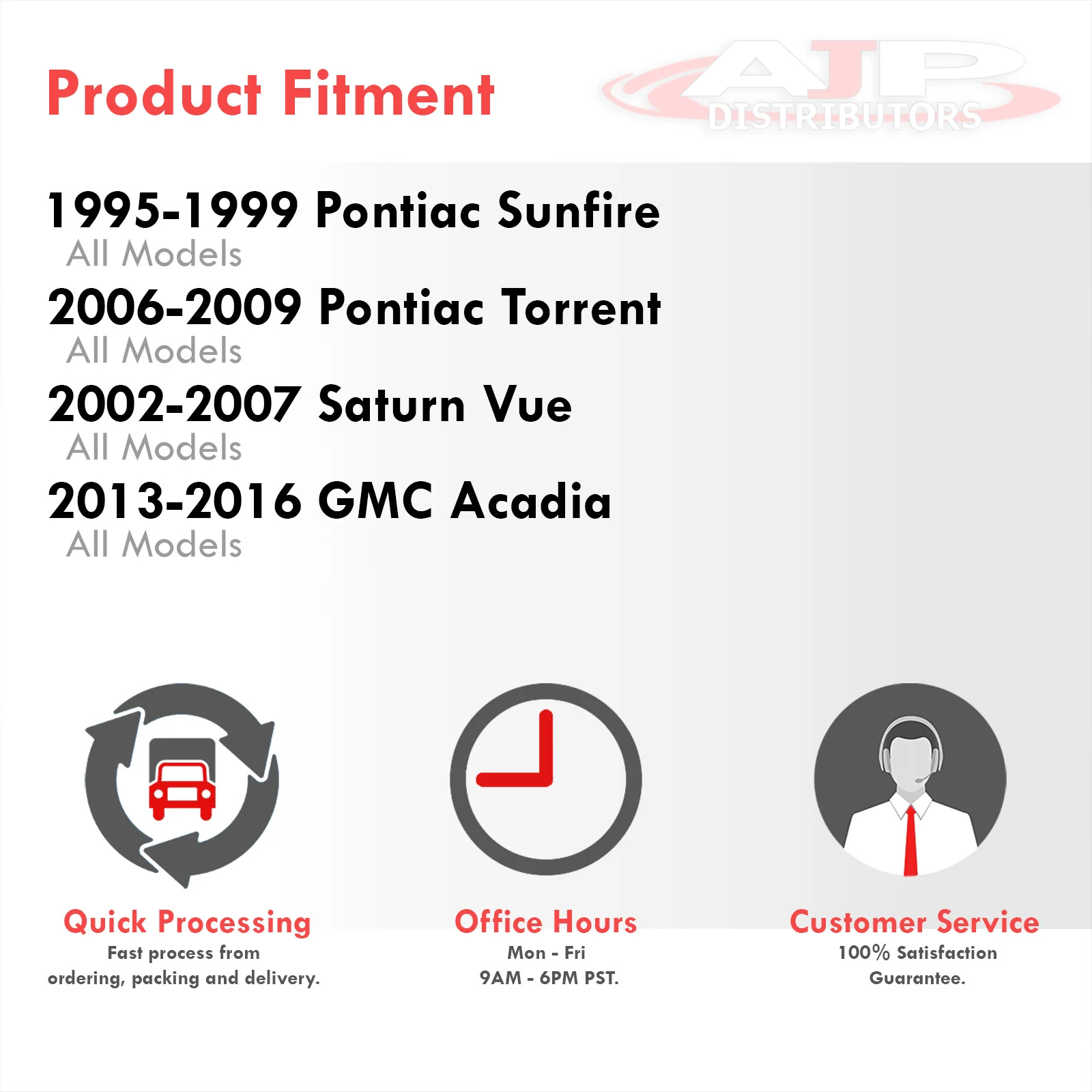 Product Fitment

AJP DISTRIBUTORS

1995-1999 Pontiac Sunfire
All Models

2006-2009 Pontiac Torrent
All Models

2002-2007 Saturn Vue
All Models

2013-2016 GMC Acadia
All Models

Quick Processing
Fast process from ordering, packing and delivery.

Office Hours
Mon - Fri
9AM - 6PM PST.

Customer Service
100% Satisfaction Guarantee.